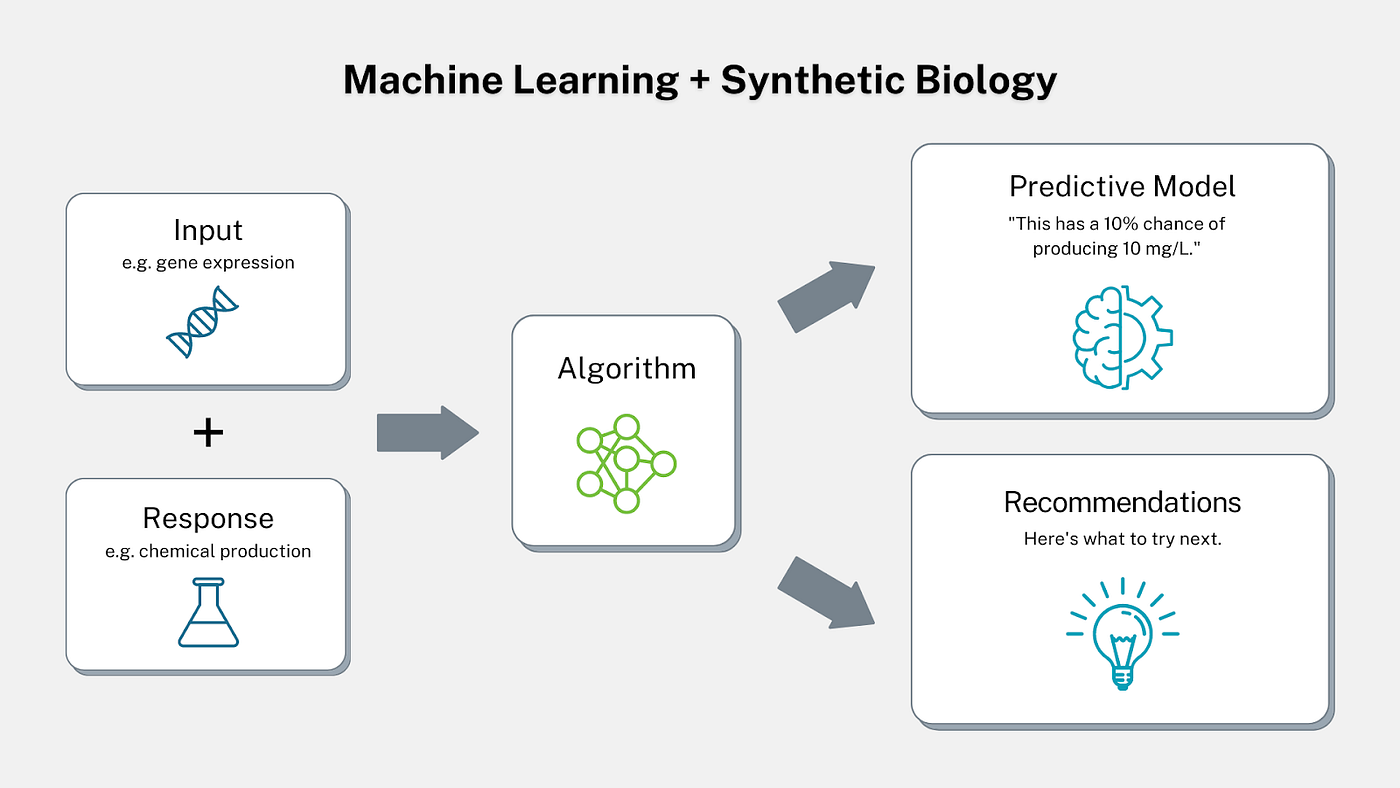 Machine Learning + Synthetic Biology

Input
e.g. gene expression

+

Response
e.g. chemical production

Algorithm

Predictive Model
"This has a 10% chance of producing 10 mg/L."

Recommendations
Here's what to try next.